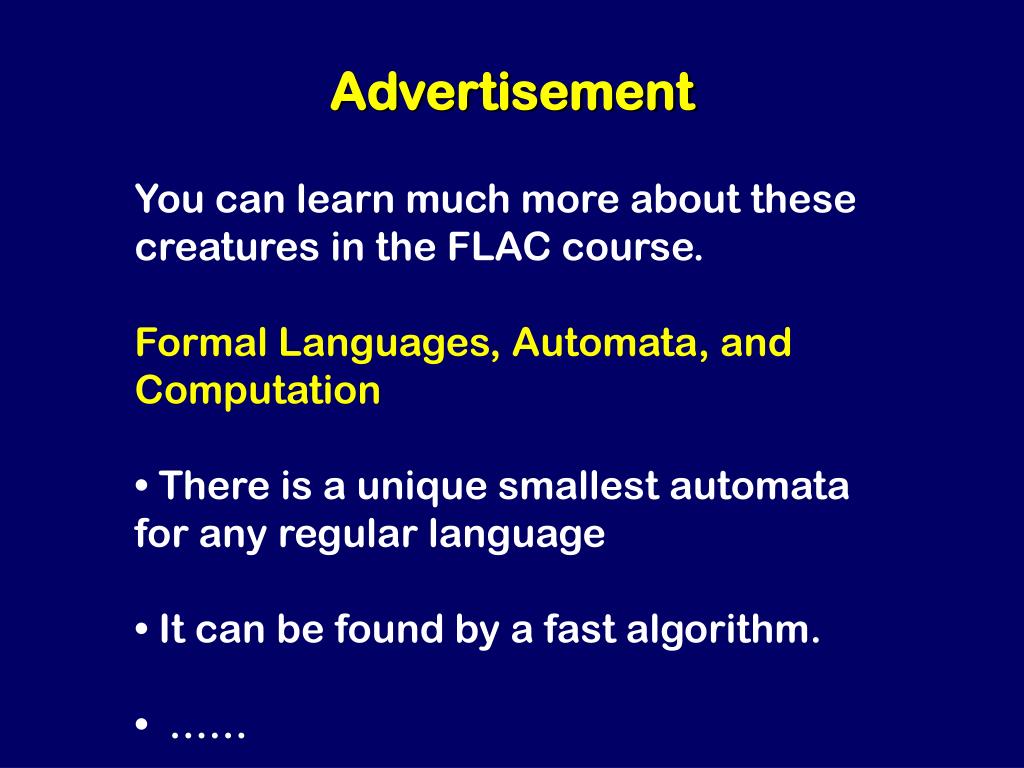 Advertisement

You can learn much more about these creatures in the FLAC course.

Formal Languages, Automata, and Computation

• There is a unique smallest automata for any regular language

• It can be found by a fast algorithm.

• ……